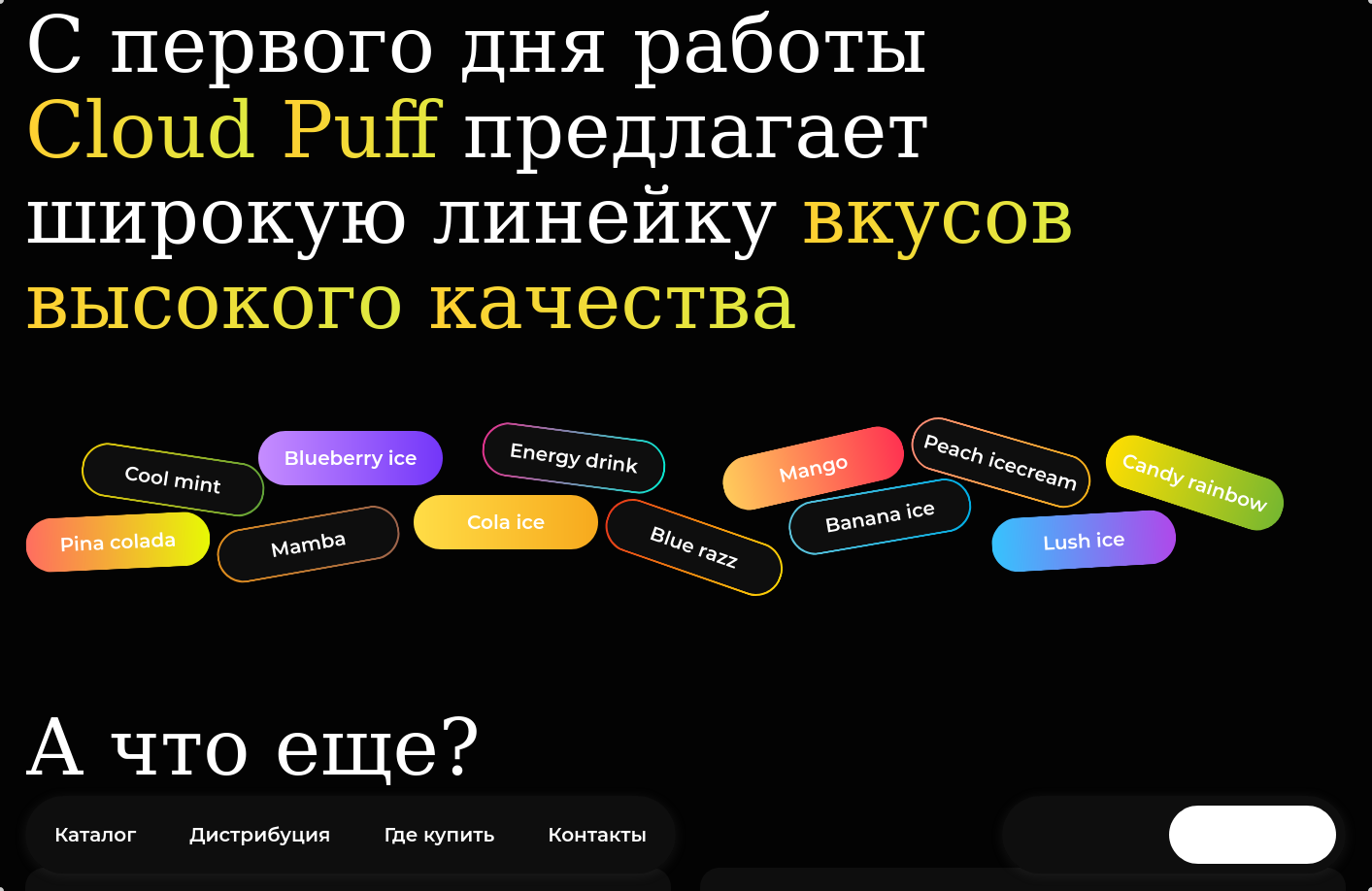 С первого дня работы Cloud Puff предлагает широкую линейку вкусов высокого качества

Cool mint
Blueberry ice
Energy drink
Mango
Peach icecream
Candy rainbow
Pina colada
Mamba
Cola ice
Blue razz
Banana ice
Lush ice

А что еще?

Каталог
Дистрибуция
Где купить
Контакты